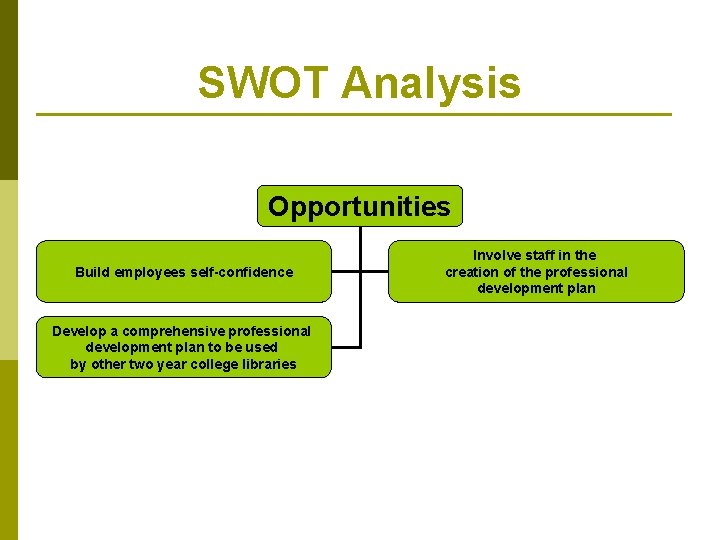 SWOT Analysis

Opportunities

Build employees self-confidence

Involve staff in the creation of the professional development plan

Develop a comprehensive professional development plan to be used by other two year college libraries